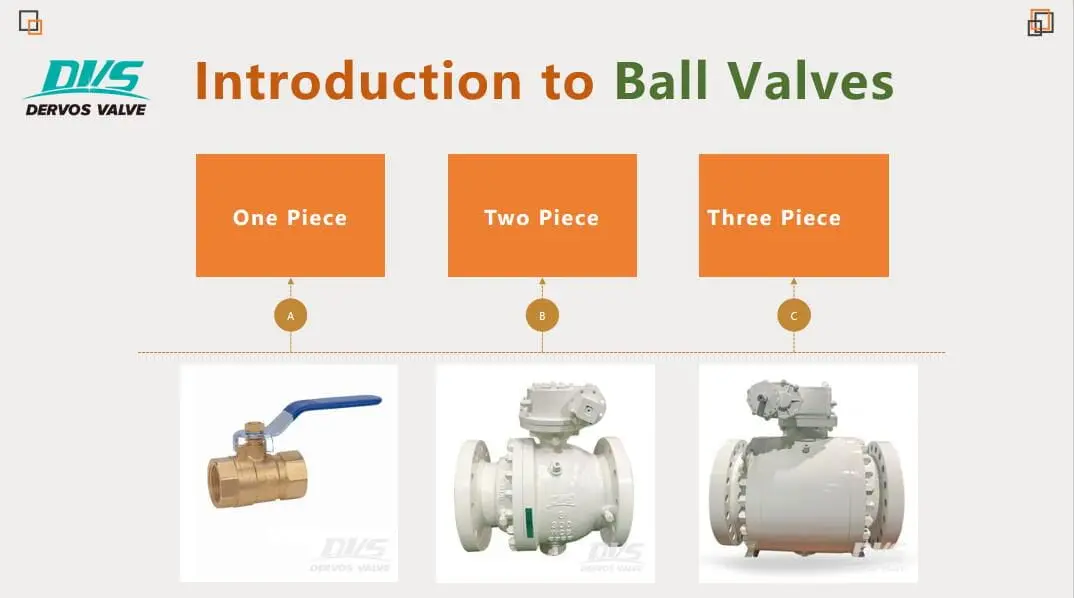 DVS
DERVOS VALVE

Introduction to Ball Valves

One Piece

Two Piece

Three Piece

A

B

C

DVS
DERVOS VALVE

DVS
DERVOS VALVE